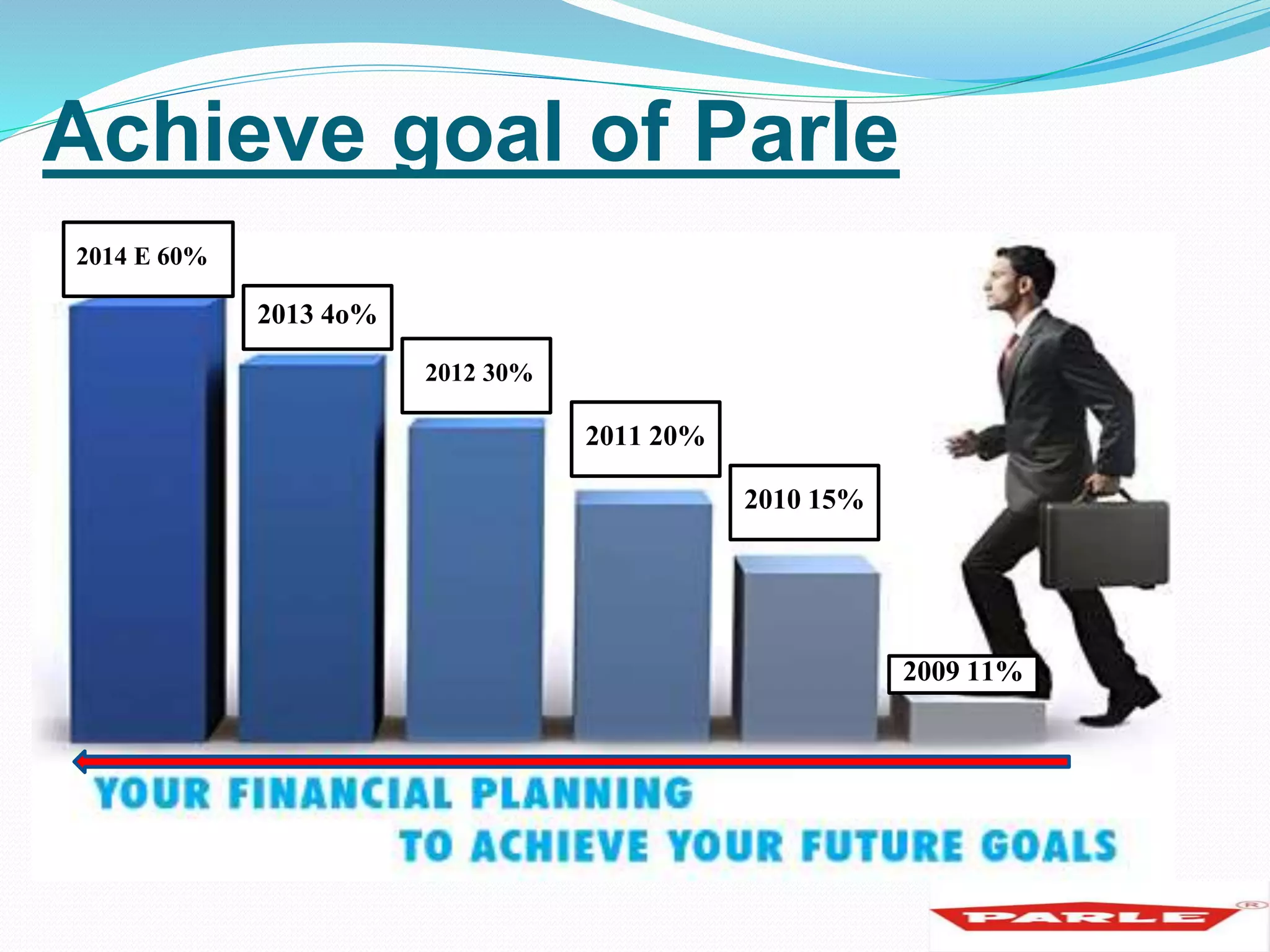 Achieve goal of Parle

2014 E 60%

2013 4o%

2012 30%

2011 20%

2010 15%

2009 11%

YOUR FINANCIAL PLANNING
TO ACHIEVE YOUR FUTURE GOALS

PARLE ®